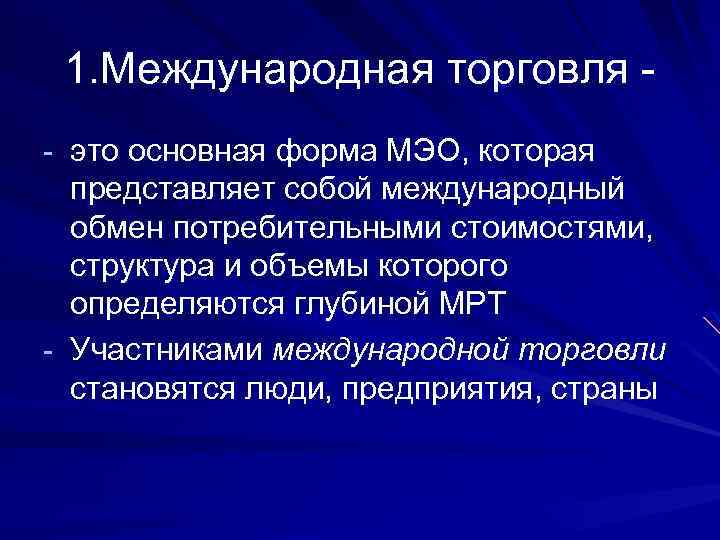 1.Международная торговля -

- это основная форма МЭО, которая представляет собой международный обмен потребительными стоимостями, структура и объемы которого определяются глубиной МРТ

- Участниками международной торговли становятся люди, предприятия, страны